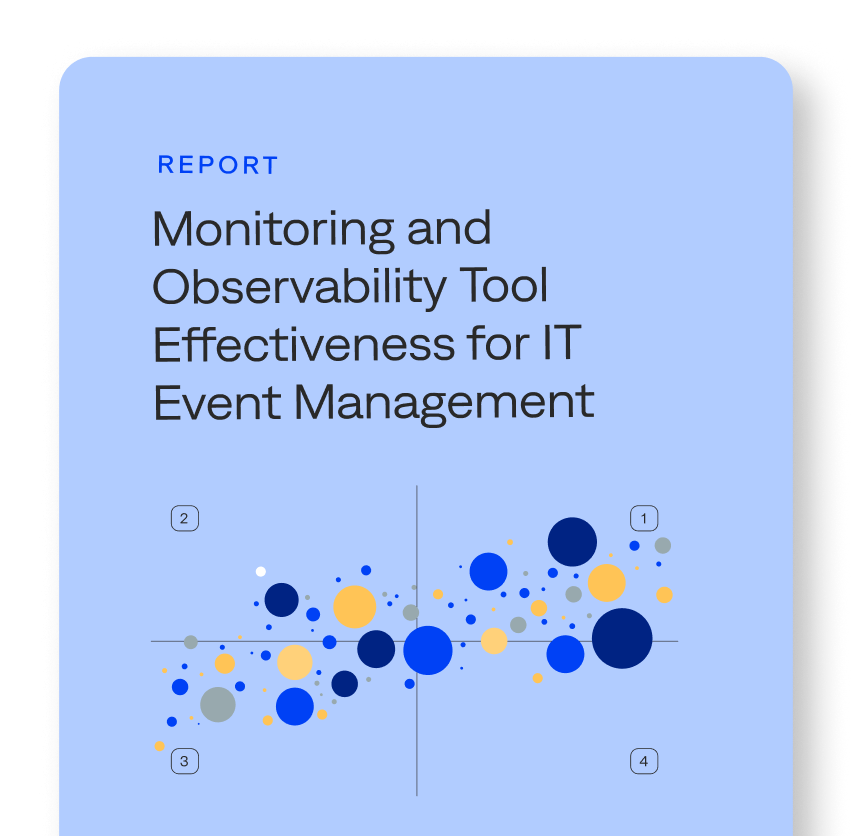 REPORT

Monitoring and Observability Tool Effectiveness for IT Event Management

2

1

3

4